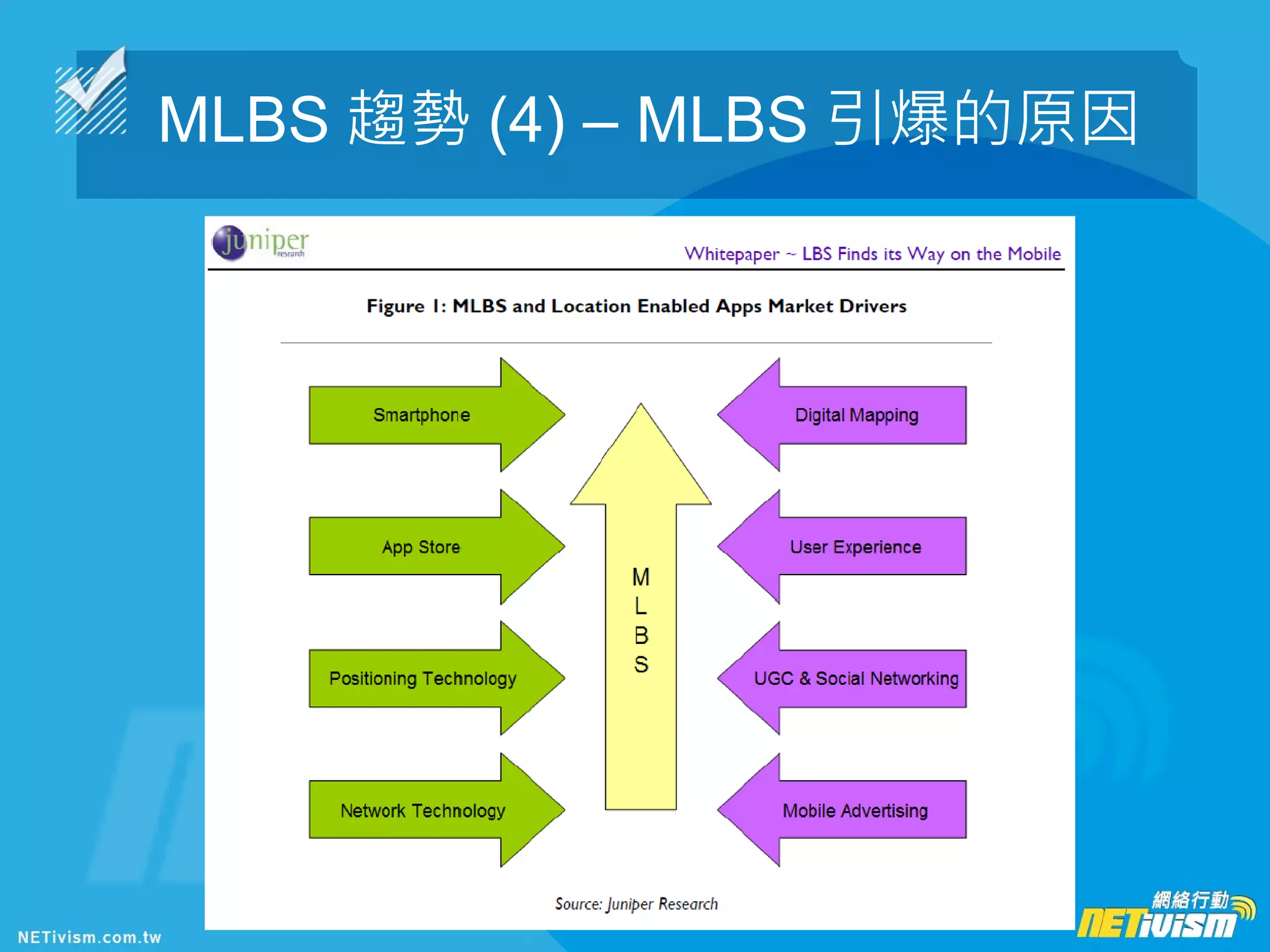 MLBS 趨勢 (4) – MLBS 引爆的原因

juniper research

Whitepaper ~ LBS Finds its Way on the Mobile

Figure 1: MLBS and Location Enabled Apps Market Drivers

Smartphone

App Store

Positioning Technology

Network Technology

M L B S

Digital Mapping

User Experience

UGC & Social Networking

Mobile Advertising

Source: Juniper Research

NETivism.com.tw

網絡行動 NETivism